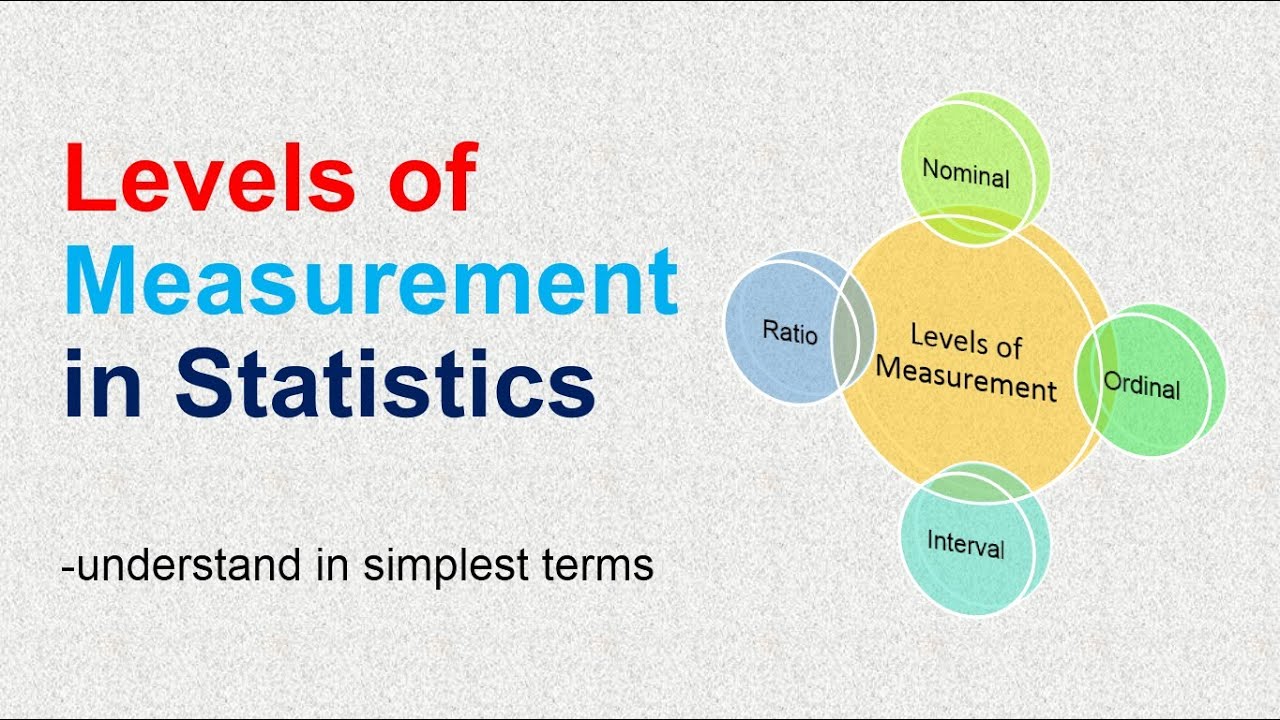 Levels of Measurement in Statistics

-understand in simplest terms

Nominal

Ratio

Levels of Measurement

Ordinal

Interval